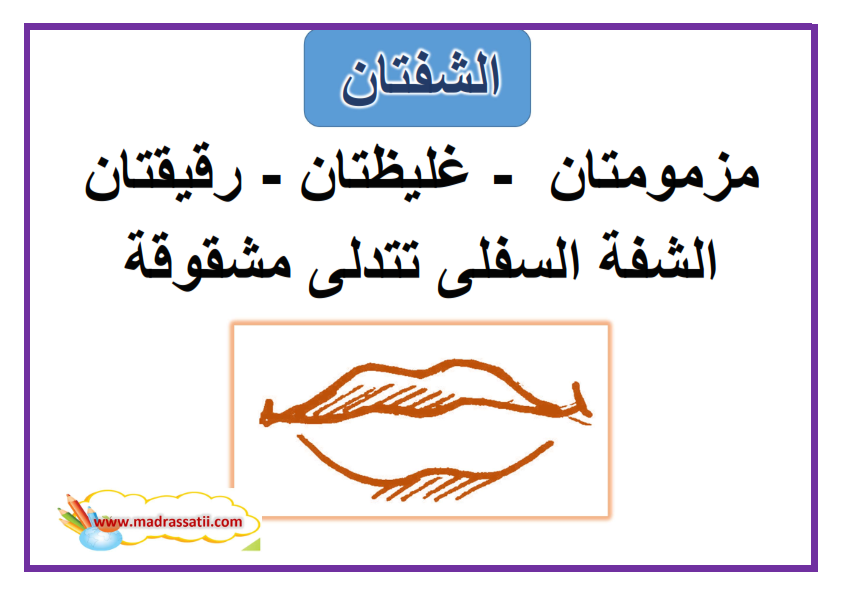 الشفتان

مزمومتان - غليظتان - رقيقتان
الشفة السفلى تتدلى مشقوقة

www.madrassatii.com